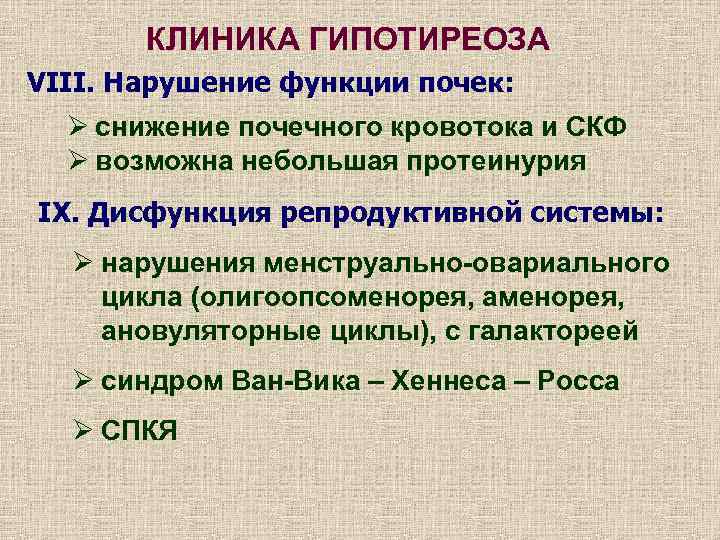 КЛИНИКА ГИПОТИРЕОЗА

VIII. Нарушение функции почек:

➢ снижение почечного кровотока и СКФ
➢ возможна небольшая протеинурия

IX. Дисфункция репродуктивной системы:

➢ нарушения менструально-овариального цикла (олигоопсоменорея, аменорея, ановуляторные циклы), с галактореей

➢ синдром Ван-Вика – Хеннеса – Росса

➢ СПКЯ